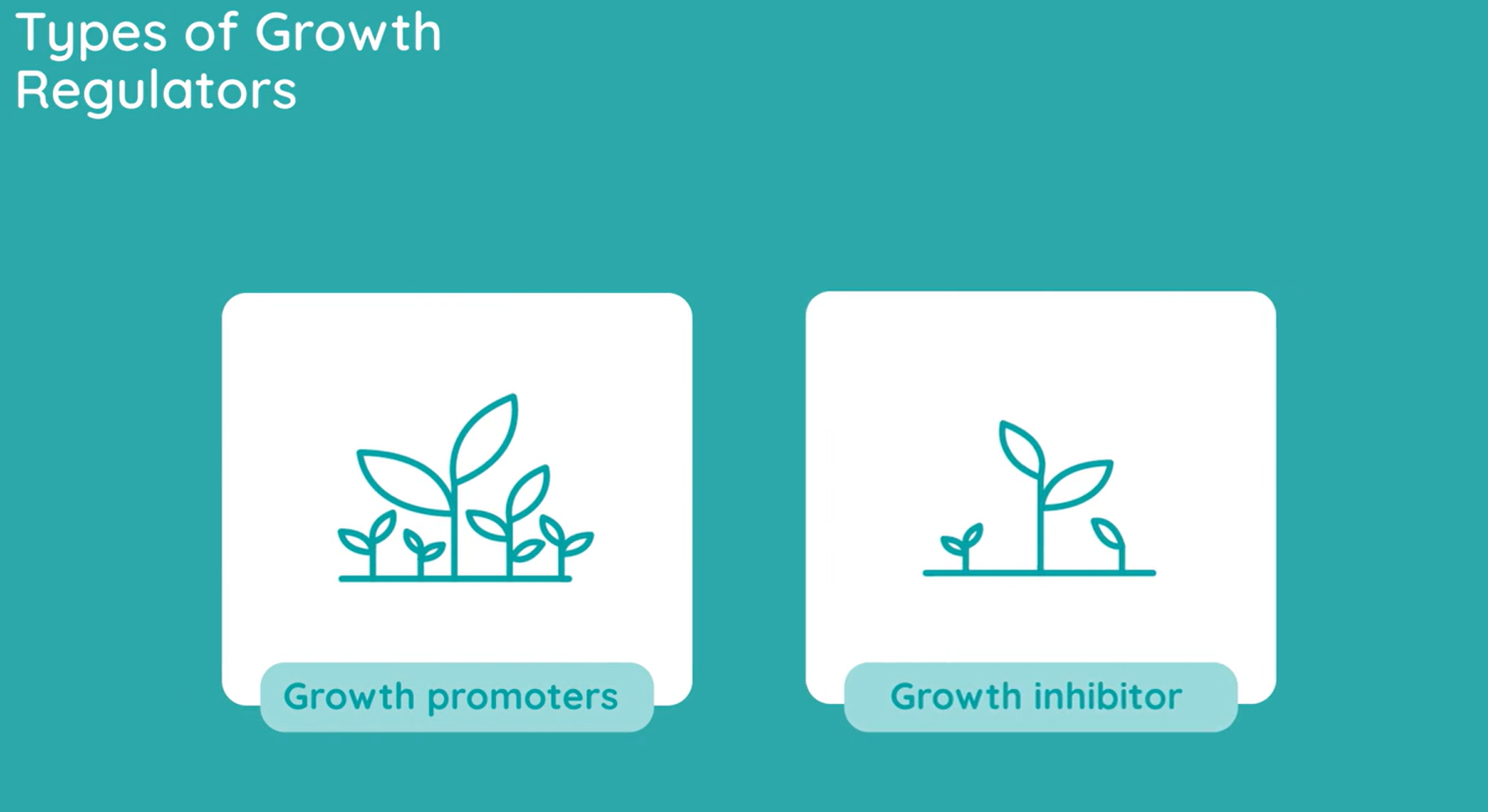 Types of Growth Regulators

Growth promoters

Growth inhibitor